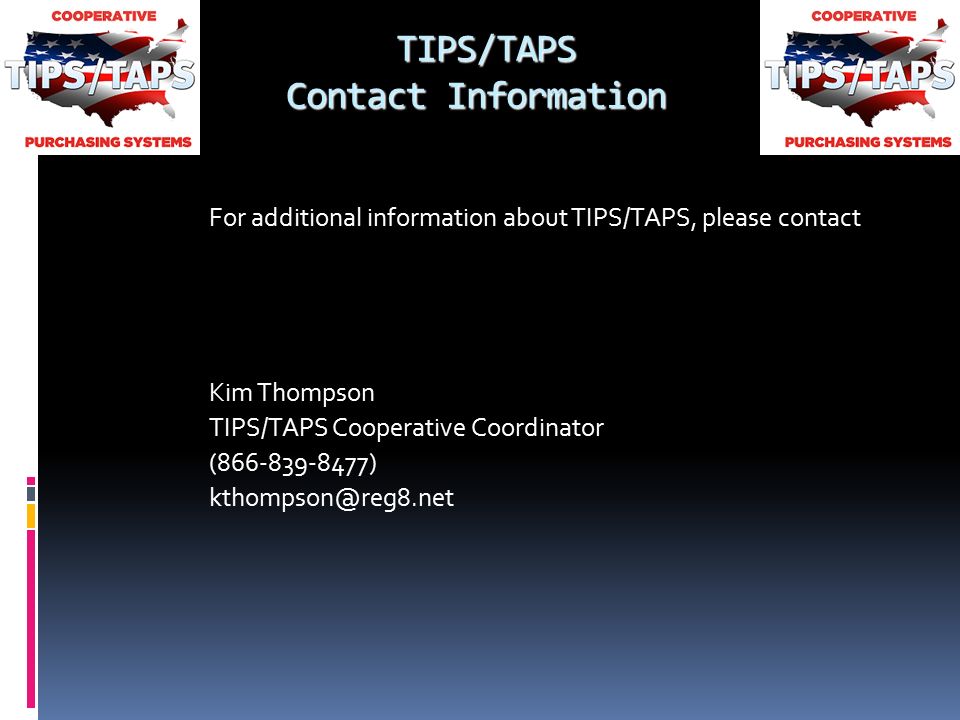 COOPERATIVE
TIPS/TAPS
PURCHASING SYSTEMS

TIPS/TAPS
Contact Information

COOPERATIVE
TIPS/TAPS
PURCHASING SYSTEMS

For additional information about TIPS/TAPS, please contact

Kim Thompson
TIPS/TAPS Cooperative Coordinator
(866-839-8477)
kthompson@reg8.net